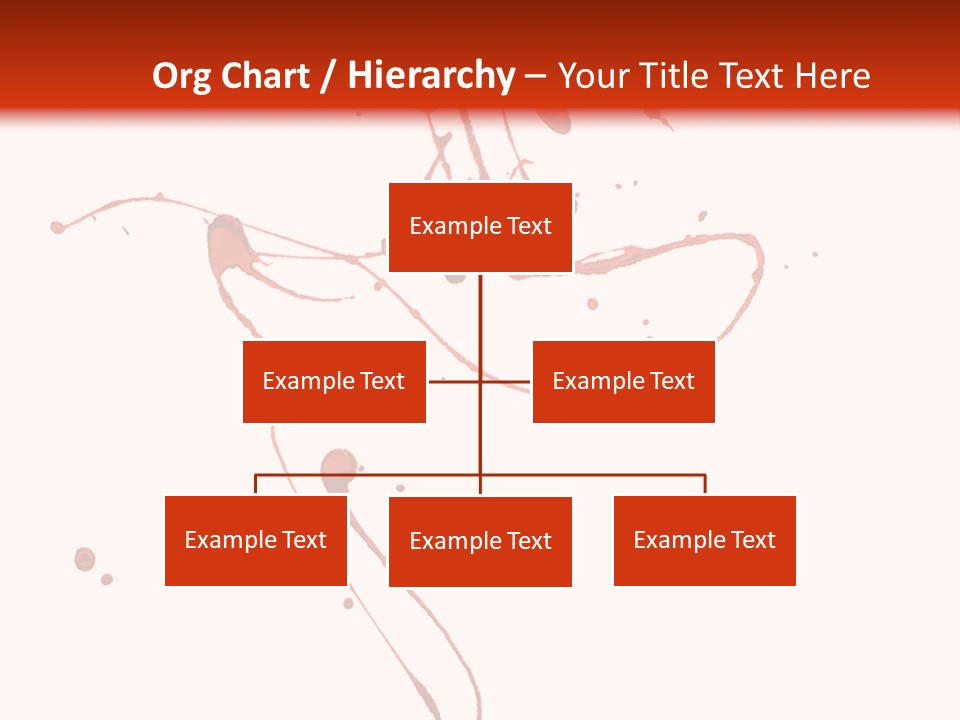 Org Chart / Hierarchy – Your Title Text Here

Example Text

Example Text

Example Text

Example Text

Example Text

Example Text